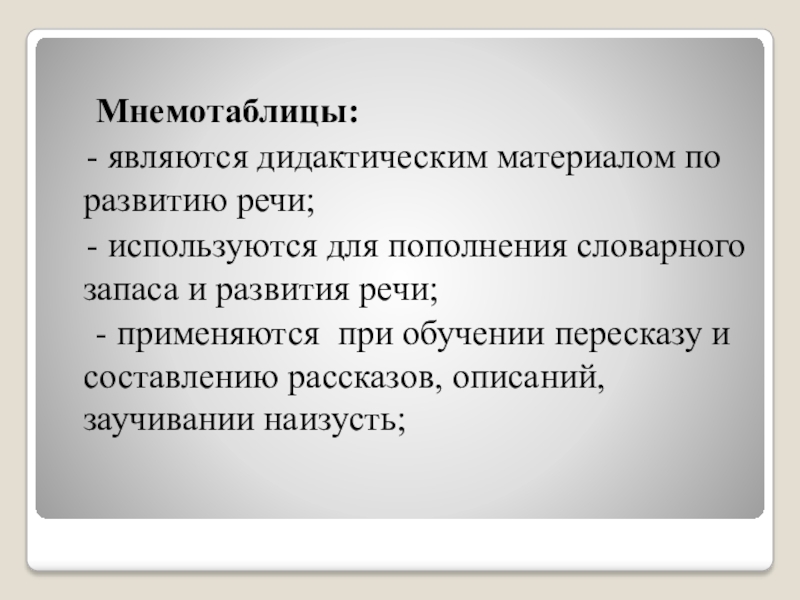 Мнемотаблицы:

- являются дидактическим материалом по развитию речи;

- используются для пополнения словарного запаса и развития речи;

- применяются при обучении пересказу и составлению рассказов, описаний, заучивании наизусть;